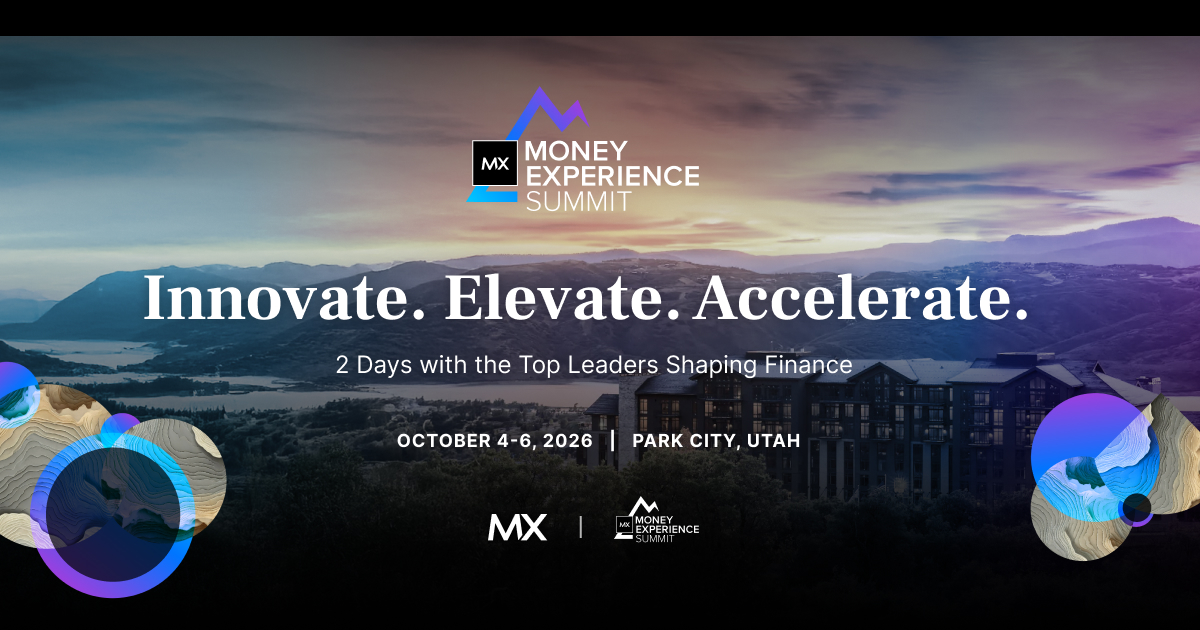 MX MONEY EXPERIENCE SUMMIT

Innovate. Elevate. Accelerate.

2 Days with the Top Leaders Shaping Finance

OCTOBER 4-6, 2026 | PARK CITY, UTAH

MX | MX MONEY EXPERIENCE SUMMIT